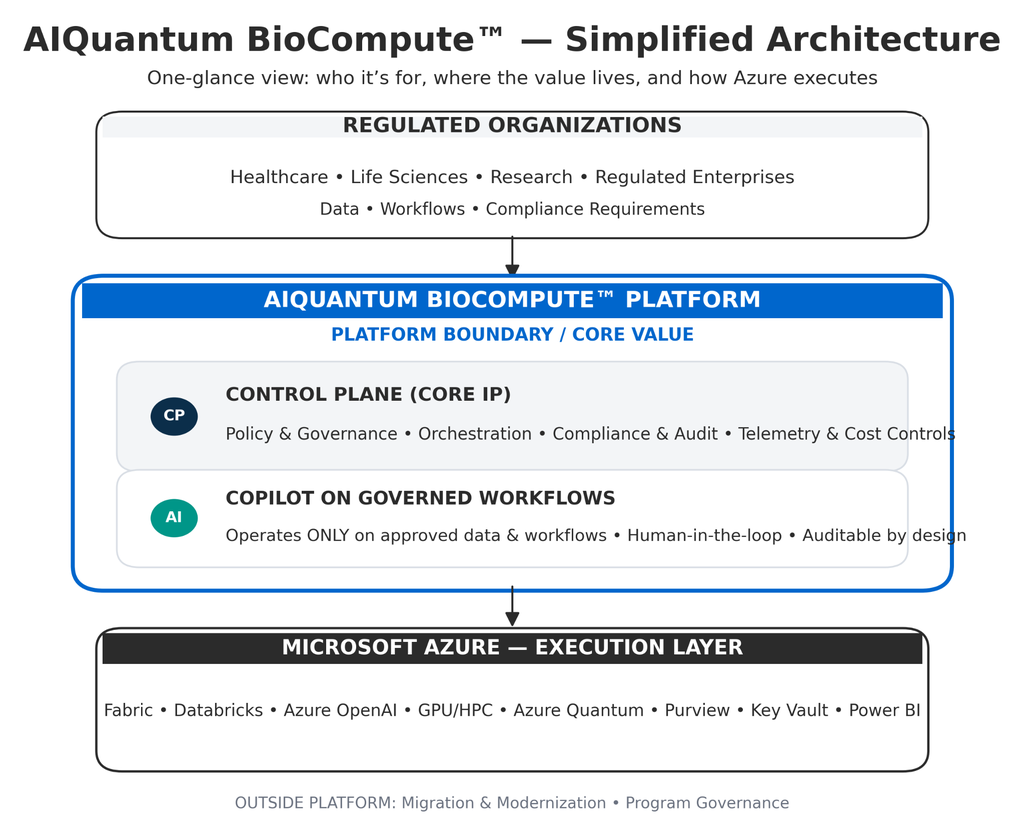 AIQuantum BioCompute™ — Simplified Architecture

One-glance view: who it's for, where the value lives, and how Azure executes

REGULATED ORGANIZATIONS

Healthcare • Life Sciences • Research • Regulated Enterprises

Data • Workflows • Compliance Requirements

AIQUANTUM BIOCOMPUTE™ PLATFORM

PLATFORM BOUNDARY / CORE VALUE

CP

CONTROL PLANE (CORE IP)

Policy & Governance • Orchestration • Compliance & Audit • Telemetry & Cost Controls

AI

COPILOT ON GOVERNED WORKFLOWS

Operates ONLY on approved data & workflows • Human-in-the-loop • Auditable by design

MICROSOFT AZURE — EXECUTION LAYER

Fabric • Databricks • Azure OpenAI • GPU/HPC • Azure Quantum • Purview • Key Vault • Power BI

OUTSIDE PLATFORM: Migration & Modernization • Program Governance